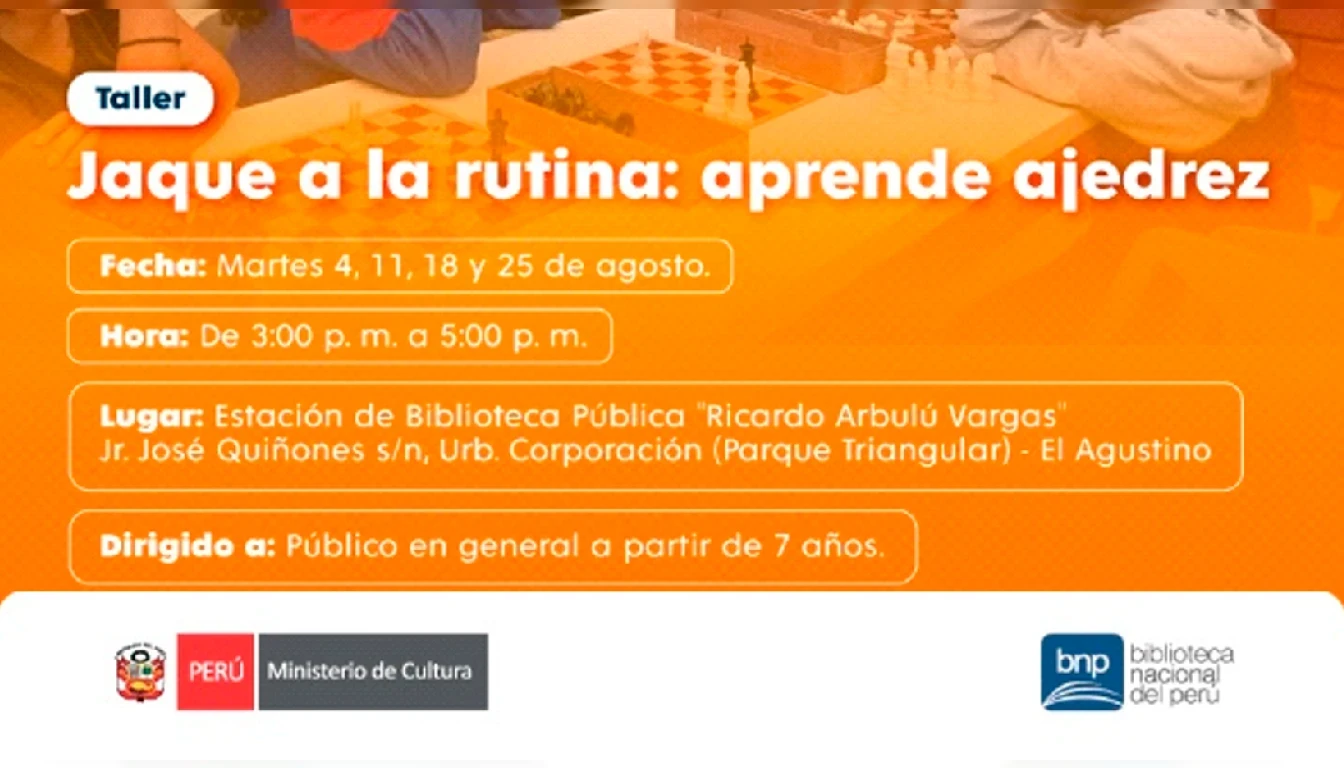 Taller

Jaque a la rutina: aprende ajedrez

Fecha: Martes 4, 11, 18 y 25 de agosto.

Hora: De 3:00 p. m. a 5:00 p. m.

Lugar: Estación de Biblioteca Pública "Ricardo Arbulú Vargas" Jr. José Quiñones s/n, Urb. Corporación (Parque Triangular) - El Agustino

Dirigido a: Público en general a partir de 7 años.

PERÚ Ministerio de Cultura

bnp biblioteca nacional del perú